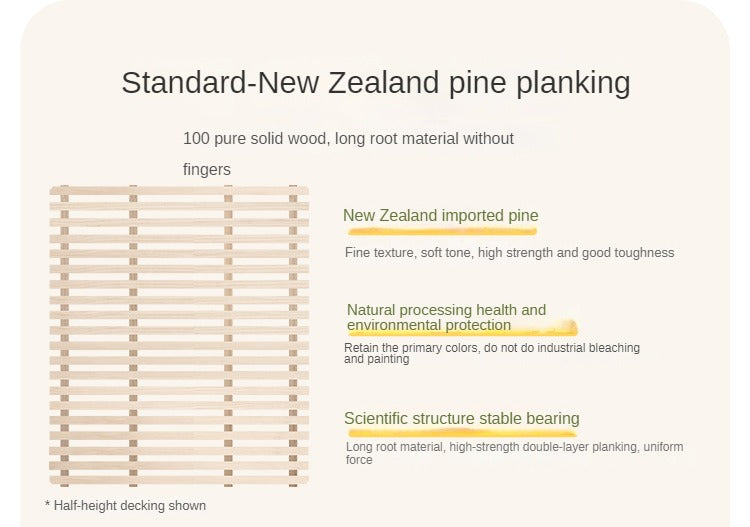 Standard-New Zealand pine planking

100 pure solid wood, long root material without fingers

New Zealand imported pine

Fine texture, soft tone, high strength and good toughness

Natural processing health and environmental protection

Retain the primary colors, do not do industrial bleaching and painting

Scientific structure stable bearing

Long root material, high-strength double-layer planking, uniform force

* Half-height decking shown